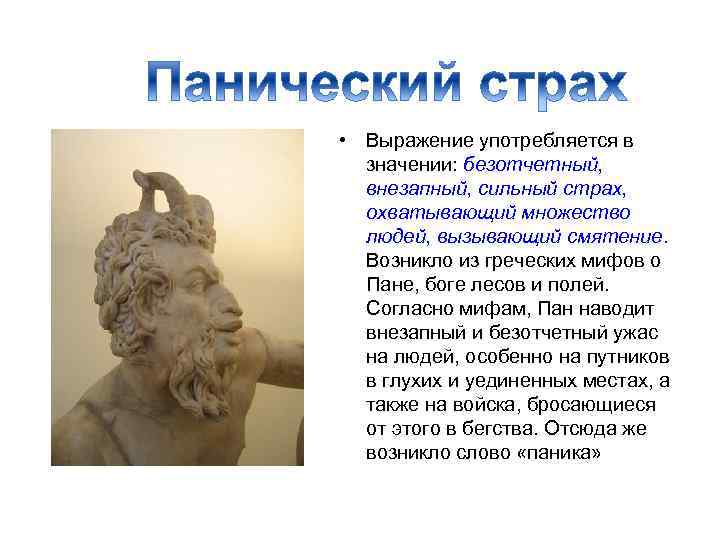 Панический страх

• Выражение употребляется в значении: безотчетный, внезапный, сильный страх, охватывающий множество людей, вызывающий смятение. Возникло из греческих мифов о Пане, боге лесов и полей. Согласно мифам, Пан наводит внезапный и безотчетный ужас на людей, особенно на путников в глухих и уединенных местах, а также на войска, бросающиеся от этого в бегства. Отсюда же возникло слово «паника»